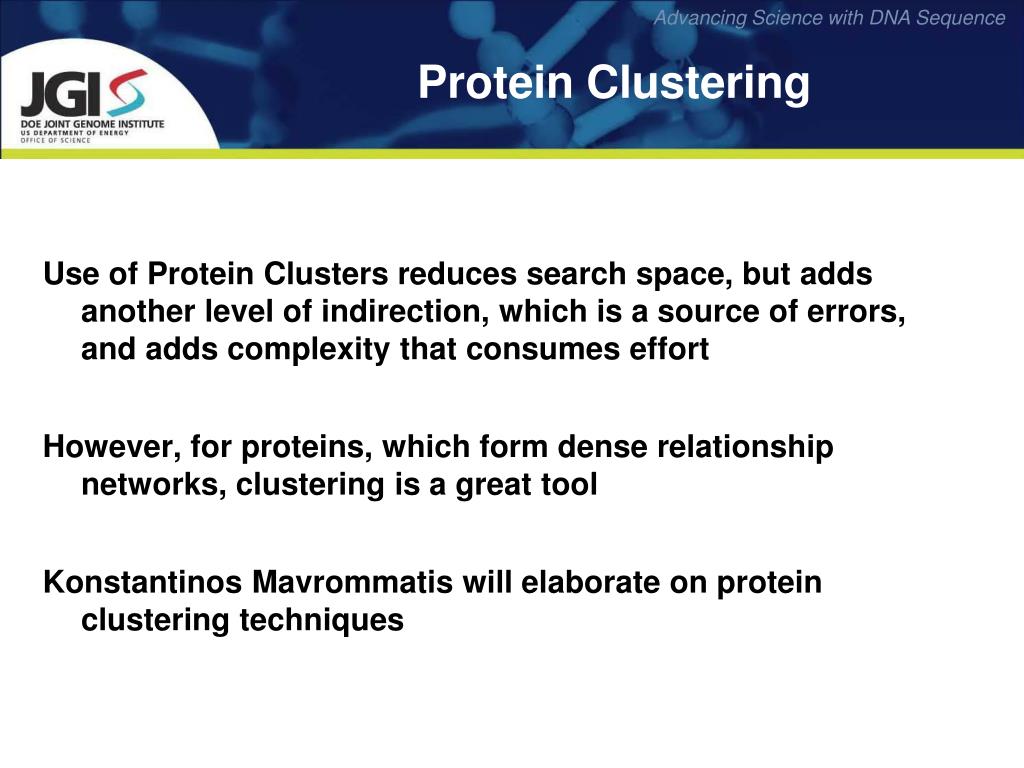 Advancing Science with DNA Sequence

JGI
DOE JOINT GENOME INSTITUTE
US DEPARTMENT OF ENERGY
OFFICE OF SCIENCE

Protein Clustering

Use of Protein Clusters reduces search space, but adds another level of indirection, which is a source of errors, and adds complexity that consumes effort

However, for proteins, which form dense relationship networks, clustering is a great tool

Konstantinos Mavrommatis will elaborate on protein clustering techniques